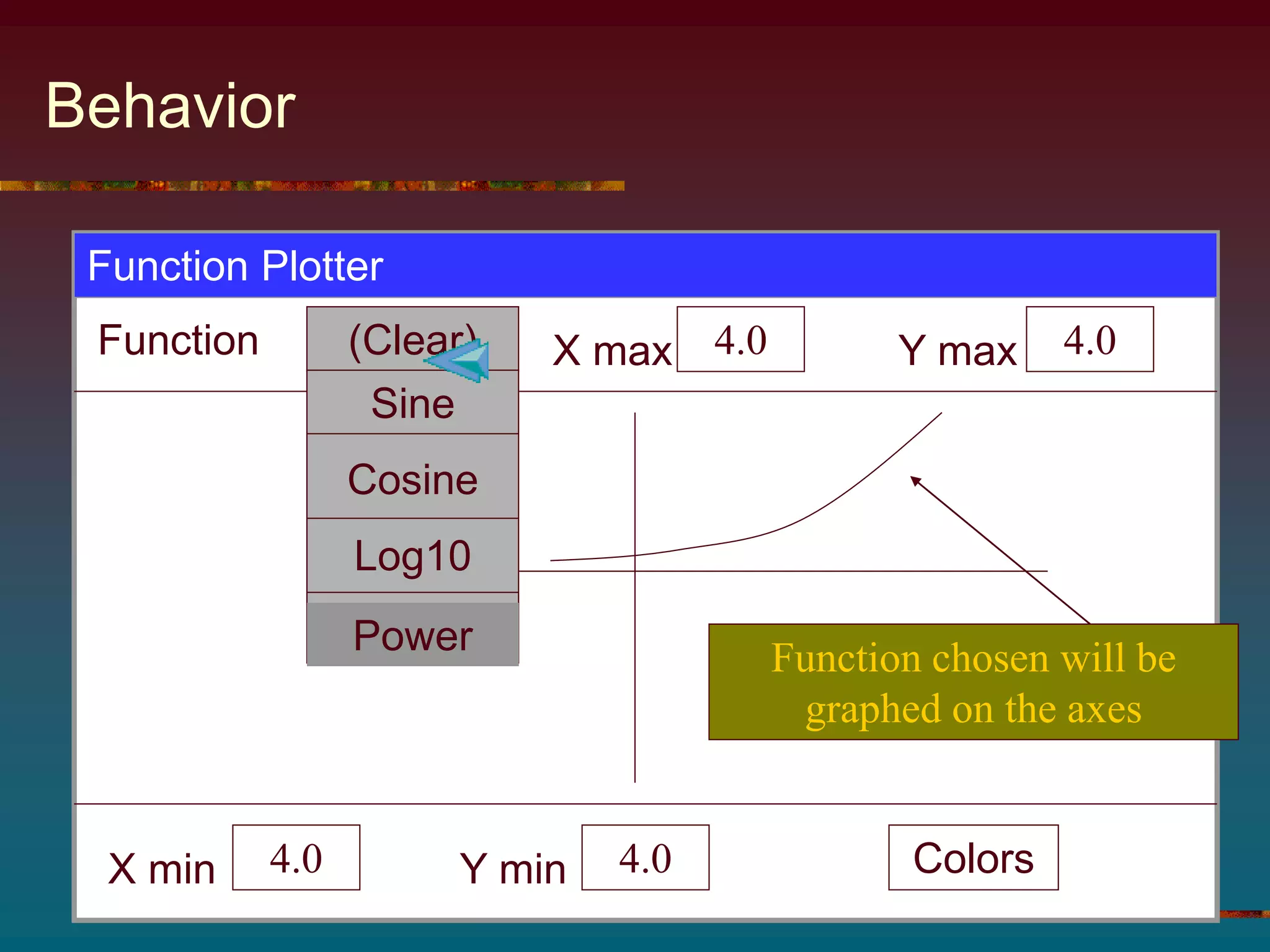 Behavior

Function Plotter

Function

(Clear)

Sine

Cosine

Log10

Power

X max 4.0

Y max 4.0

Function chosen will be graphed on the axes

X min 4.0

Y min 4.0

Colors